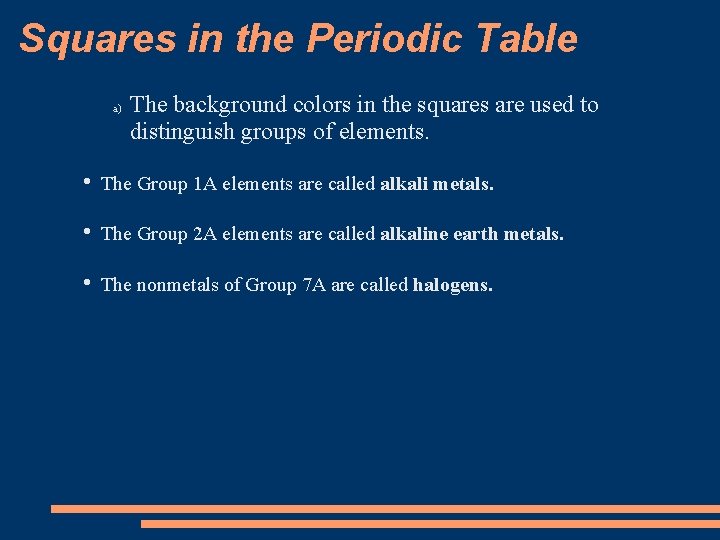 Squares in the Periodic Table

a) The background colors in the squares are used to distinguish groups of elements.

• The Group 1A elements are called alkali metals.

• The Group 2A elements are called alkaline earth metals.

• The nonmetals of Group 7A are called halogens.